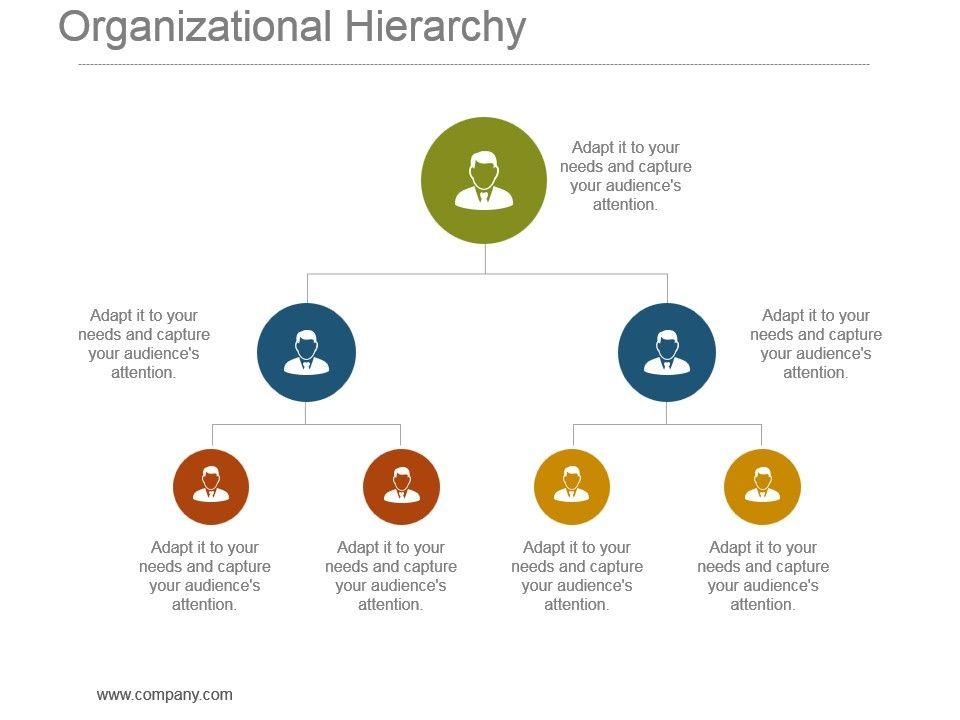 Organizational Hierarchy

Adapt it to your needs and capture your audience's attention.

Adapt it to your needs and capture your audience's attention.

Adapt it to your needs and capture your audience's attention.

Adapt it to your needs and capture your audience's attention.

Adapt it to your needs and capture your audience's attention.

Adapt it to your needs and capture your audience's attention.

Adapt it to your needs and capture your audience's attention.

www.company.com